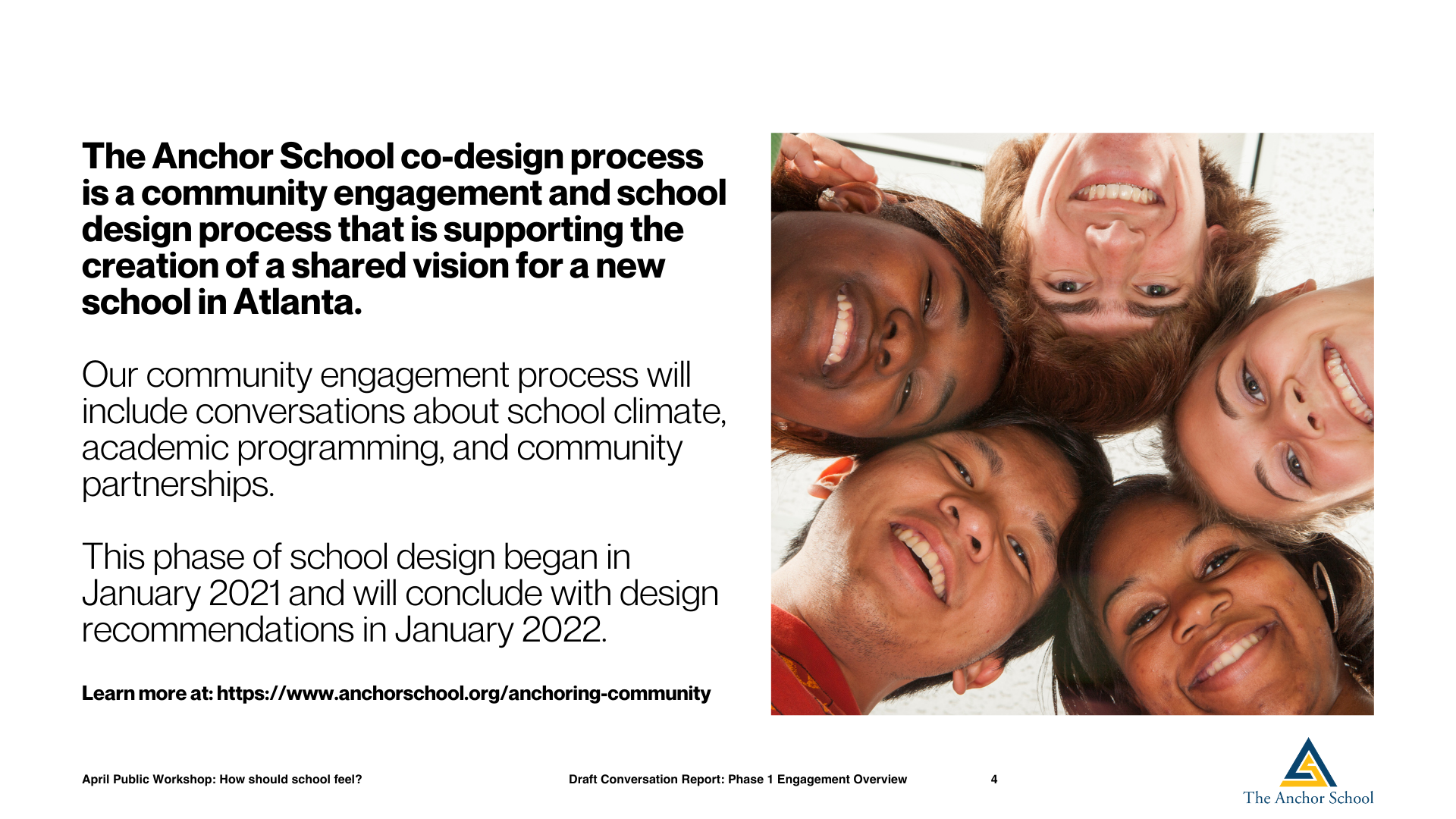 The Anchor School co-design process is a community engagement and school design process that is supporting the creation of a shared vision for a new school in Atlanta.

Our community engagement process will include conversations about school climate, academic programming, and community partnerships.

This phase of school design began in January 2021 and will conclude with design recommendations in January 2022.

Learn more at: https://www.anchorschool.org/anchoring-community

April Public Workshop: How should school feel?

Draft Conversation Report: Phase 1 Engagement Overview

4

The Anchor School